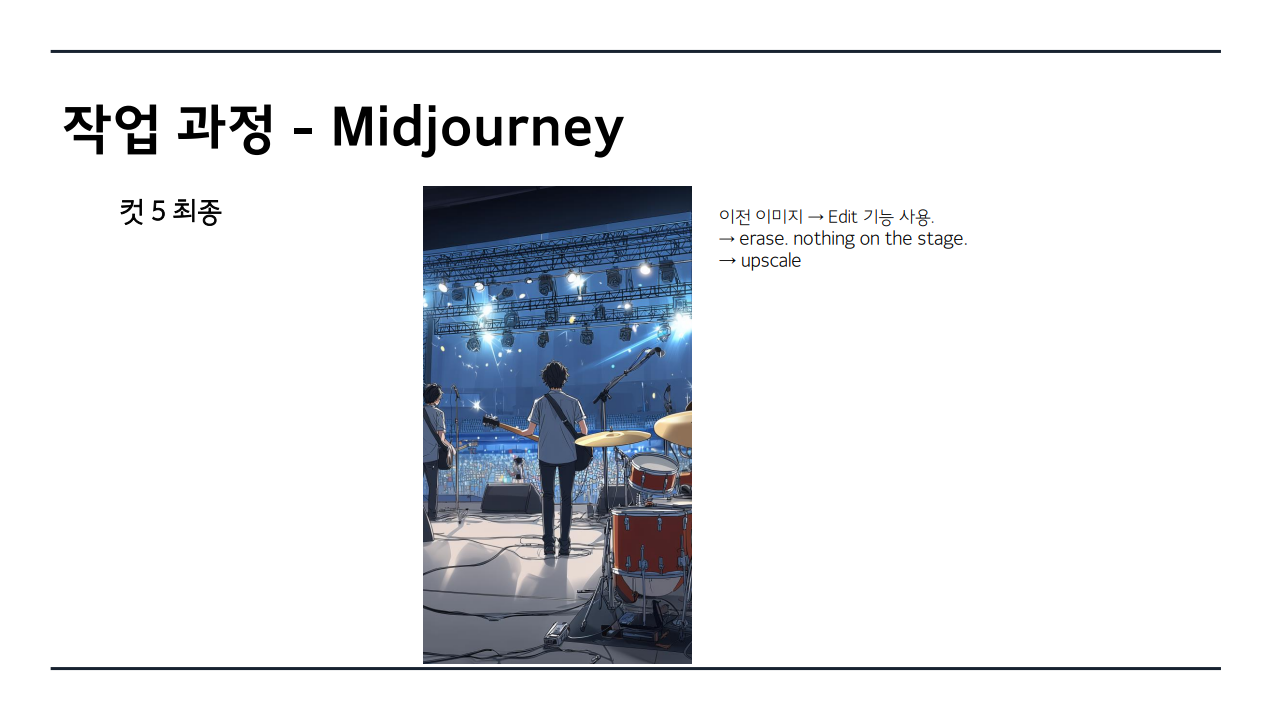 작업 과정 - Midjourney

컷 5 최종

이전 이미지 → Edit 기능 사용.
→ erase. nothing on the stage.
→ upscale